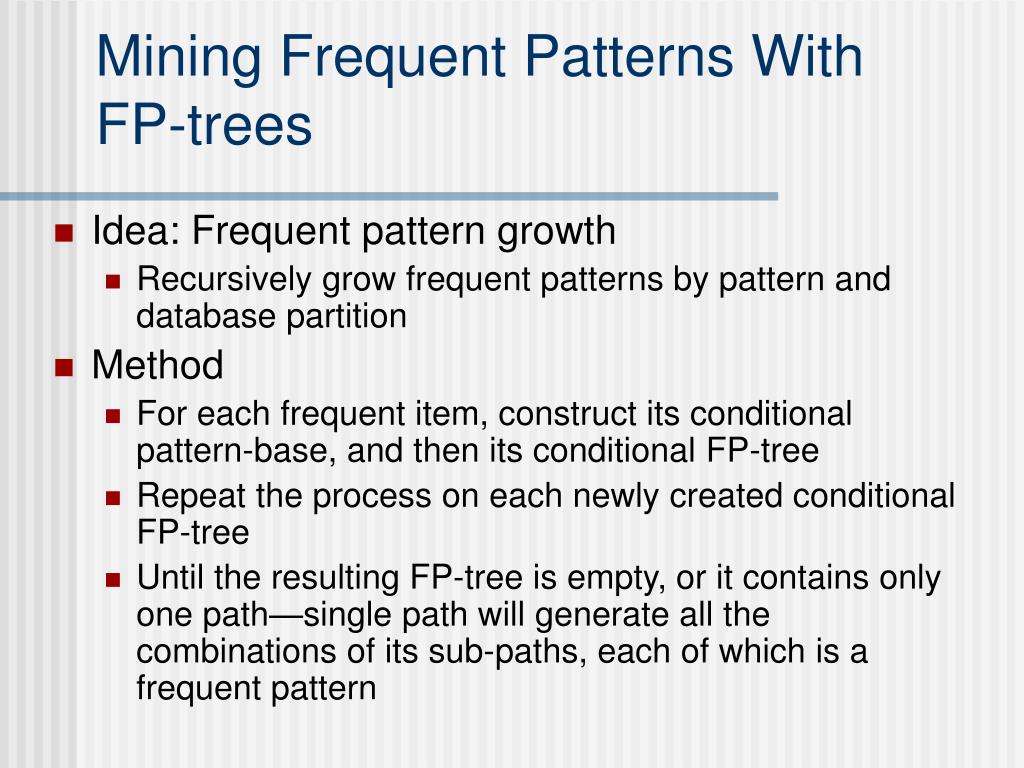 Mining Frequent Patterns With FP-trees

Idea: Frequent pattern growth
Recursively grow frequent patterns by pattern and database partition

Method
For each frequent item, construct its conditional pattern-base, and then its conditional FP-tree
Repeat the process on each newly created conditional FP-tree
Until the resulting FP-tree is empty, or it contains only one path—single path will generate all the combinations of its sub-paths, each of which is a frequent pattern